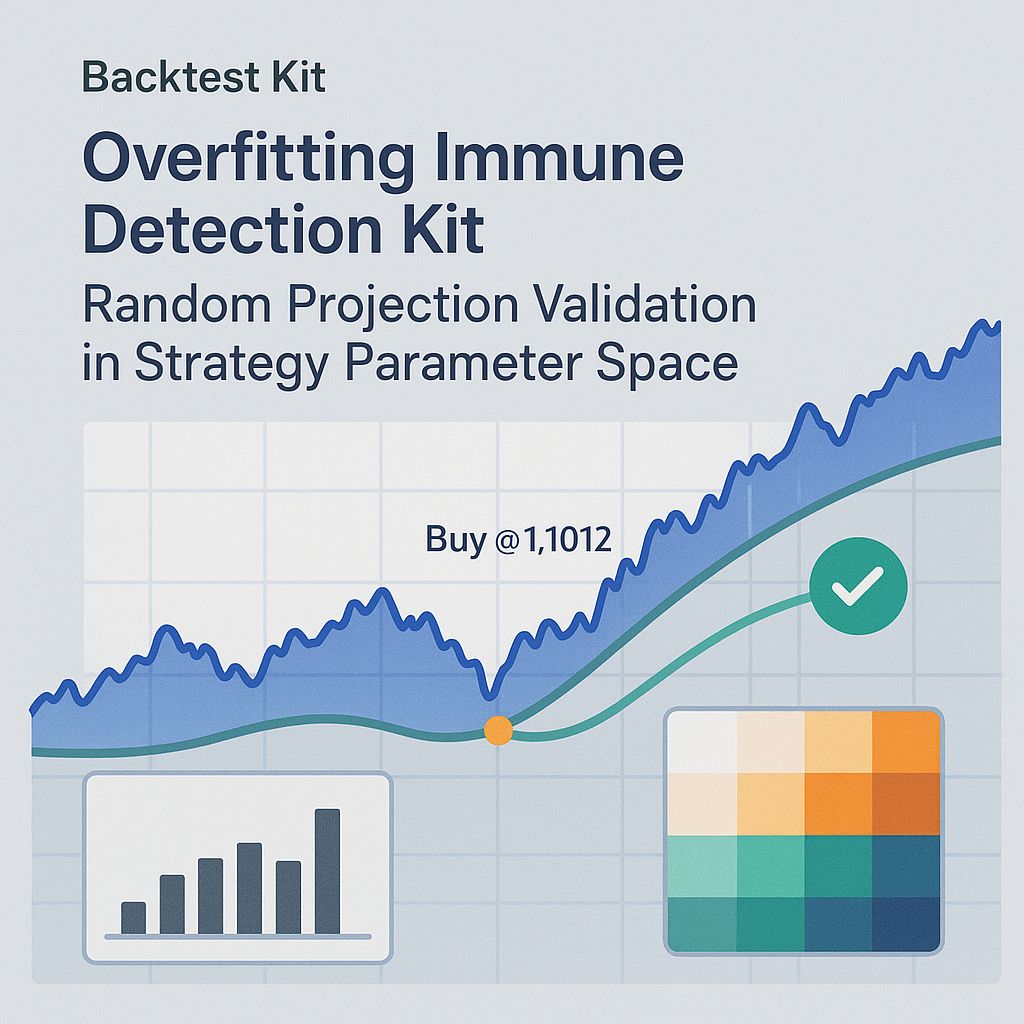 Backtest Kit

Overfitting Immune Detection Kit

Random Projection Validation in Strategy Parameter Space

Buy @1,1012